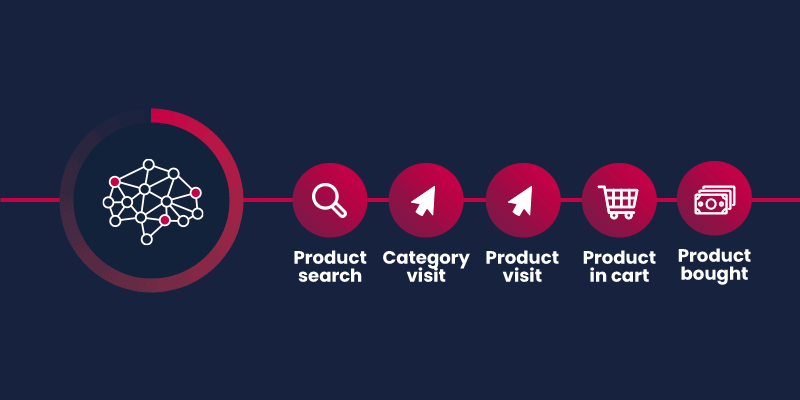 Product search

Category visit

Product visit

Product in cart

Product bought